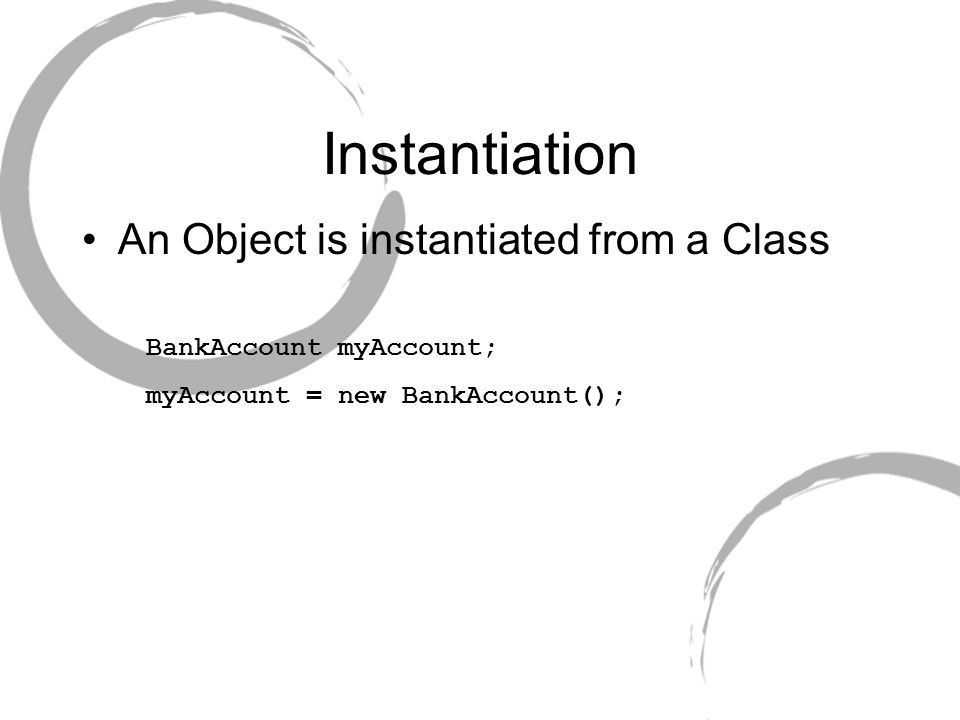 Instantiation

• An Object is instantiated from a Class

BankAccount myAccount;

myAccount = new BankAccount();